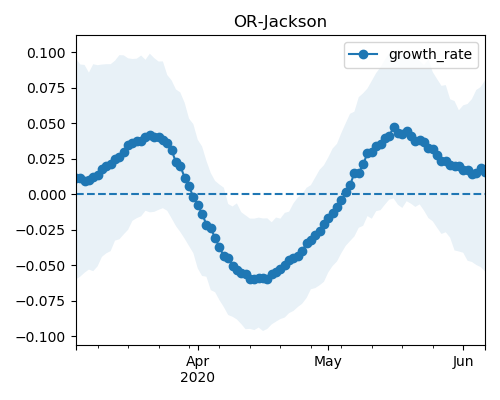 OR-Jackson

growth_rate

0.100
0.075
0.050
0.025
0.000
−0.025
−0.050
−0.075
−0.100

Apr
2020
May
Jun